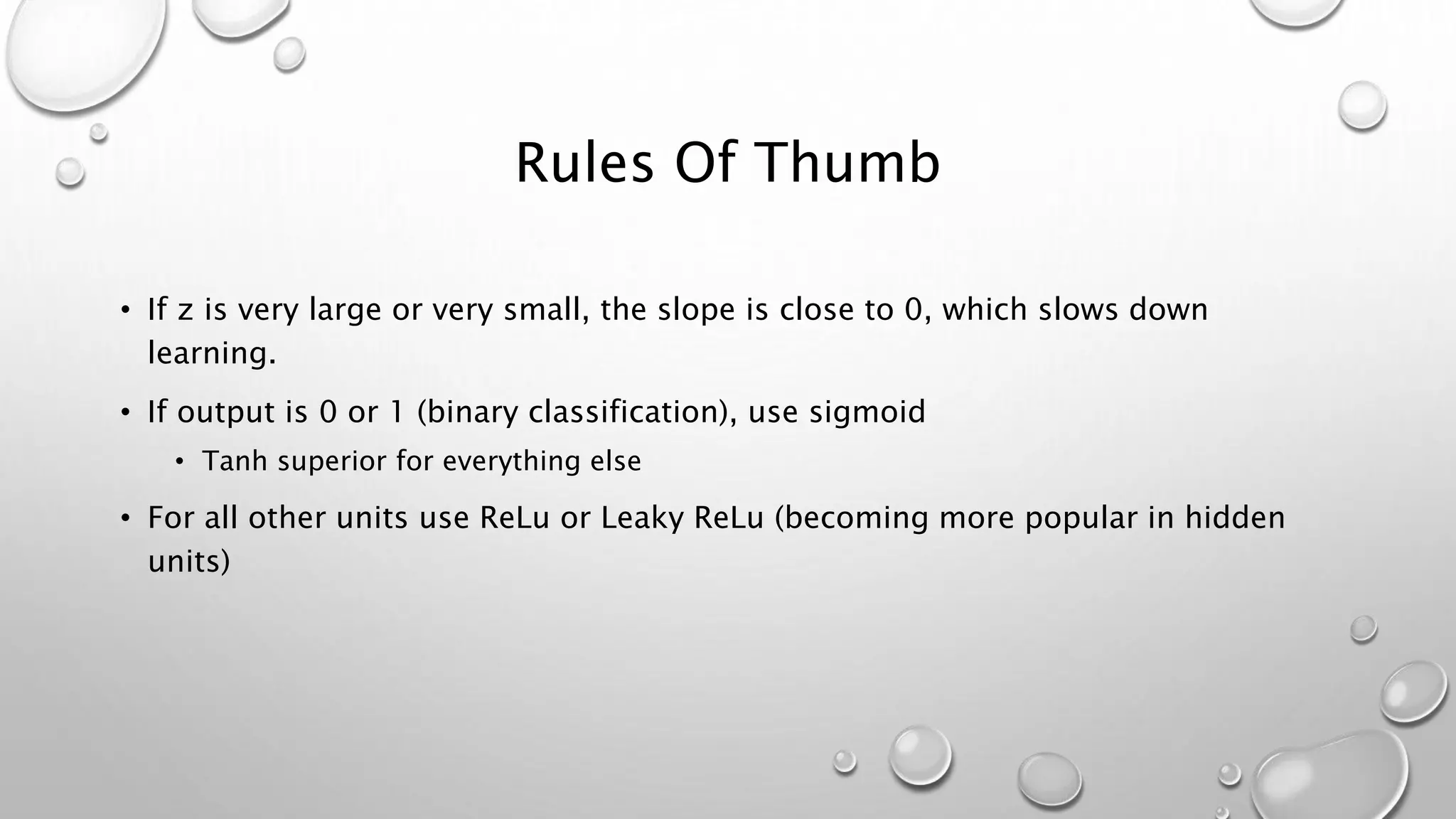 Rules Of Thumb

• If z is very large or very small, the slope is close to 0, which slows down learning.

• If output is 0 or 1 (binary classification), use sigmoid
  • Tanh superior for everything else

• For all other units use ReLu or Leaky ReLu (becoming more popular in hidden units)